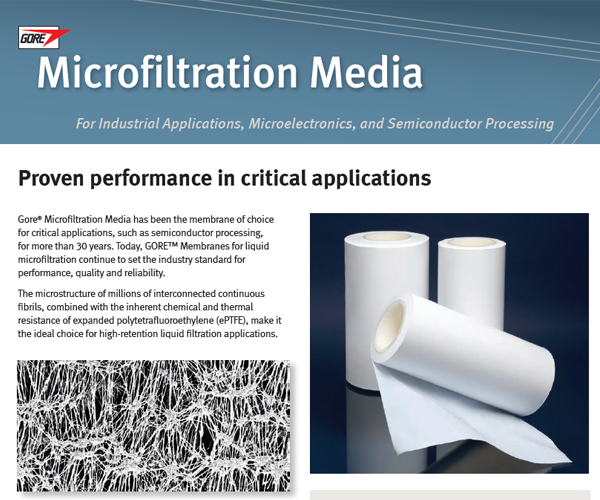 GORE

Microfiltration Media

For Industrial Applications, Microelectronics, and Semiconductor Processing

Proven performance in critical applications

Gore® Microfiltration Media has been the membrane of choice for critical applications, such as semiconductor processing, for more than 30 years. Today, GORE™ Membranes for liquid microfiltration continue to set the industry standard for performance, quality and reliability.

The microstructure of millions of interconnected continuous fibrils, combined with the inherent chemical and thermal resistance of expanded polytetrafluoroethylene (ePTFE), make it the ideal choice for high-retention liquid filtration applications.